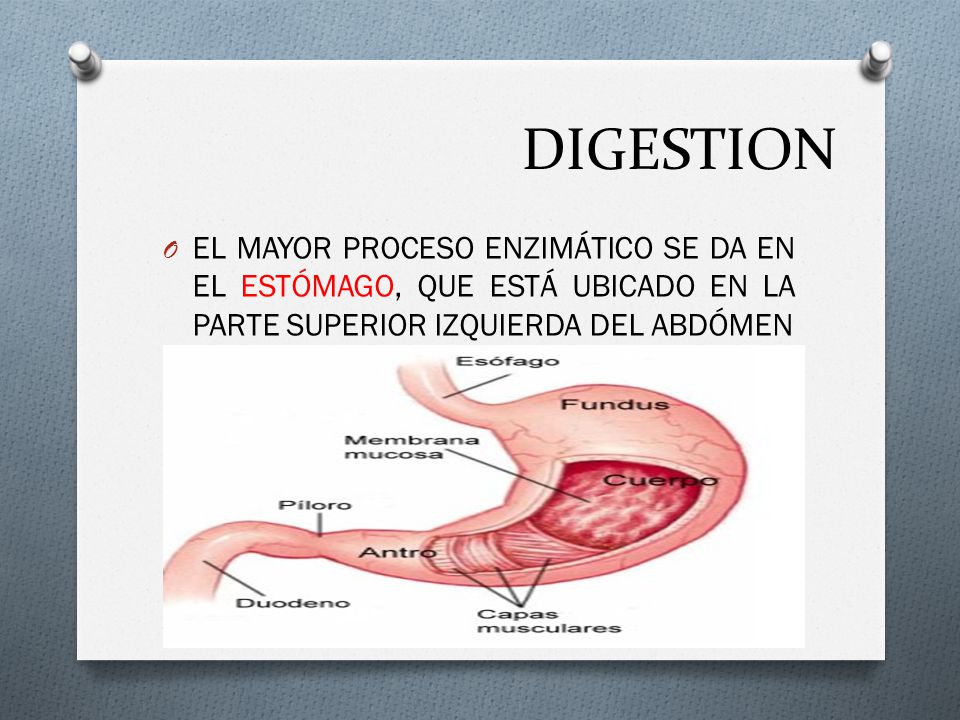 DIGESTION

O EL MAYOR PROCESO ENZIMÁTICO SE DA EN EL ESTÓMAGO, QUE ESTÁ UBICADO EN LA PARTE SUPERIOR IZQUIERDA DEL ABDÓMEN

Esófago
Fundus
Membrana mucosa
Cuerpo
Píloro
Antro
Duodeno
Capas musculares